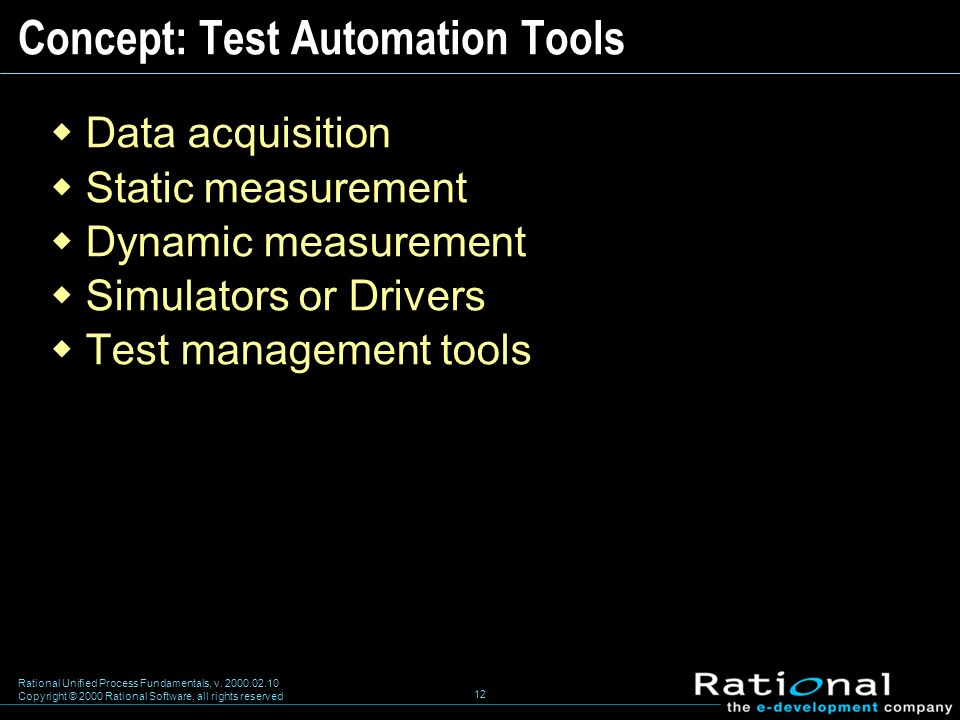 Concept: Test Automation Tools

- Data acquisition
- Static measurement
- Dynamic measurement
- Simulators or Drivers
- Test management tools

Rational Unified Process Fundamentals, v. 2000.02.10
Copyright © 2000 Rational Software, all rights reserved

12

Rational
the e-development company